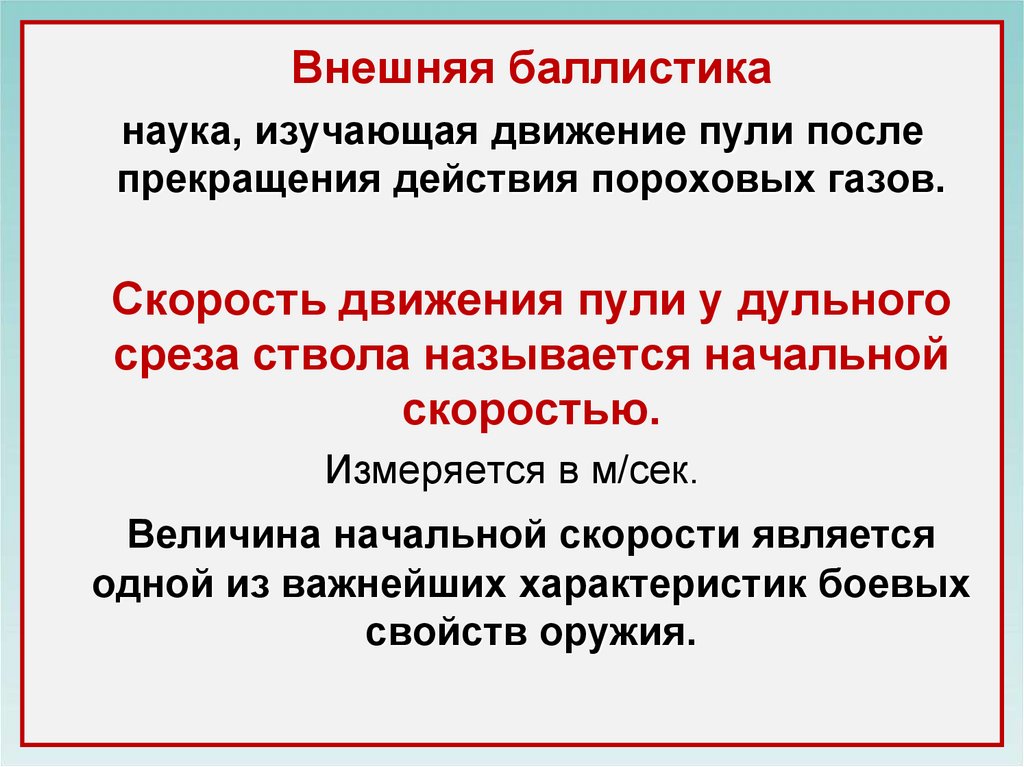 Внешняя баллистика

наука, изучающая движение пули после прекращения действия пороховых газов.

Скорость движения пули у дульного среза ствола называется начальной скоростью.

Измеряется в м/сек.

Величина начальной скорости является одной из важнейших характеристик боевых свойств оружия.